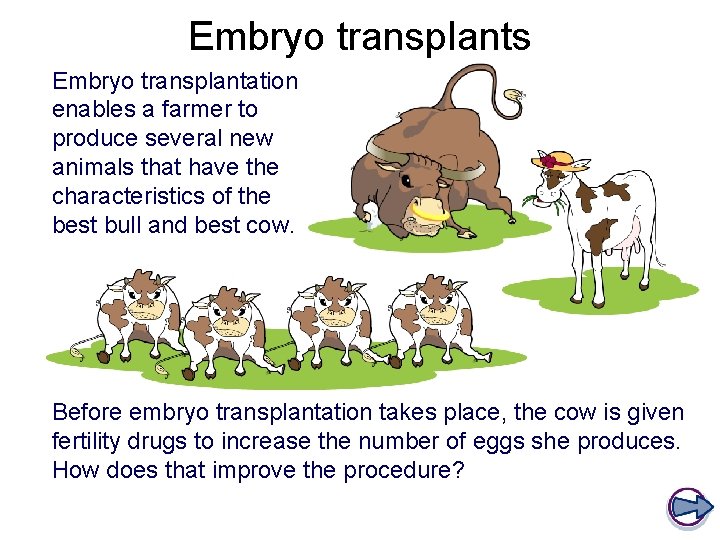 Embryo transplants

Embryo transplantation enables a farmer to produce several new animals that have the characteristics of the best bull and best cow.

Before embryo transplantation takes place, the cow is given fertility drugs to increase the number of eggs she produces. How does that improve the procedure?